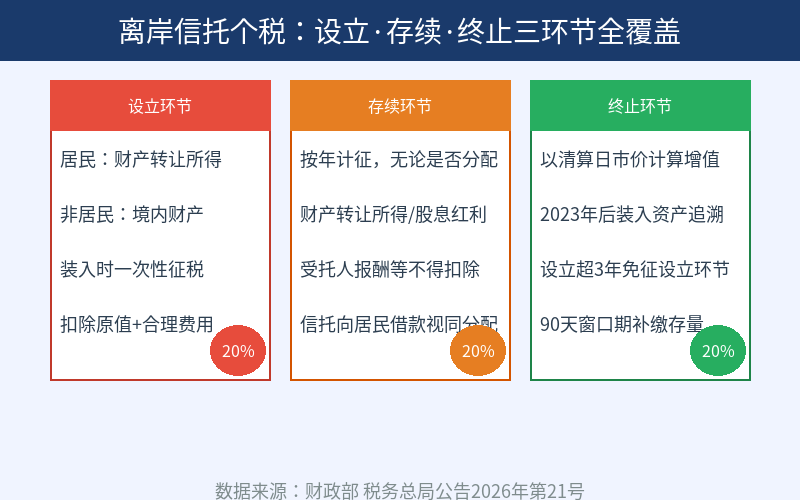 离岸信托个税：设立·存续·终止三环节全覆盖

设立环节

居民：财产转让所得

非居民：境内财产

装入时一次性征税

扣除原值+合理费用

20%

存续环节

按年计征，无论是否分配

财产转让所得/股息红利

受托人报酬等不得扣除

信托向居民借款视同分配

20%

终止环节

以清算日市价计算增值

2023年后装入资产追溯

设立超3年免征设立环节

90天窗口期补缴存量

20%

数据来源：财政部 税务总局公告2026年第21号